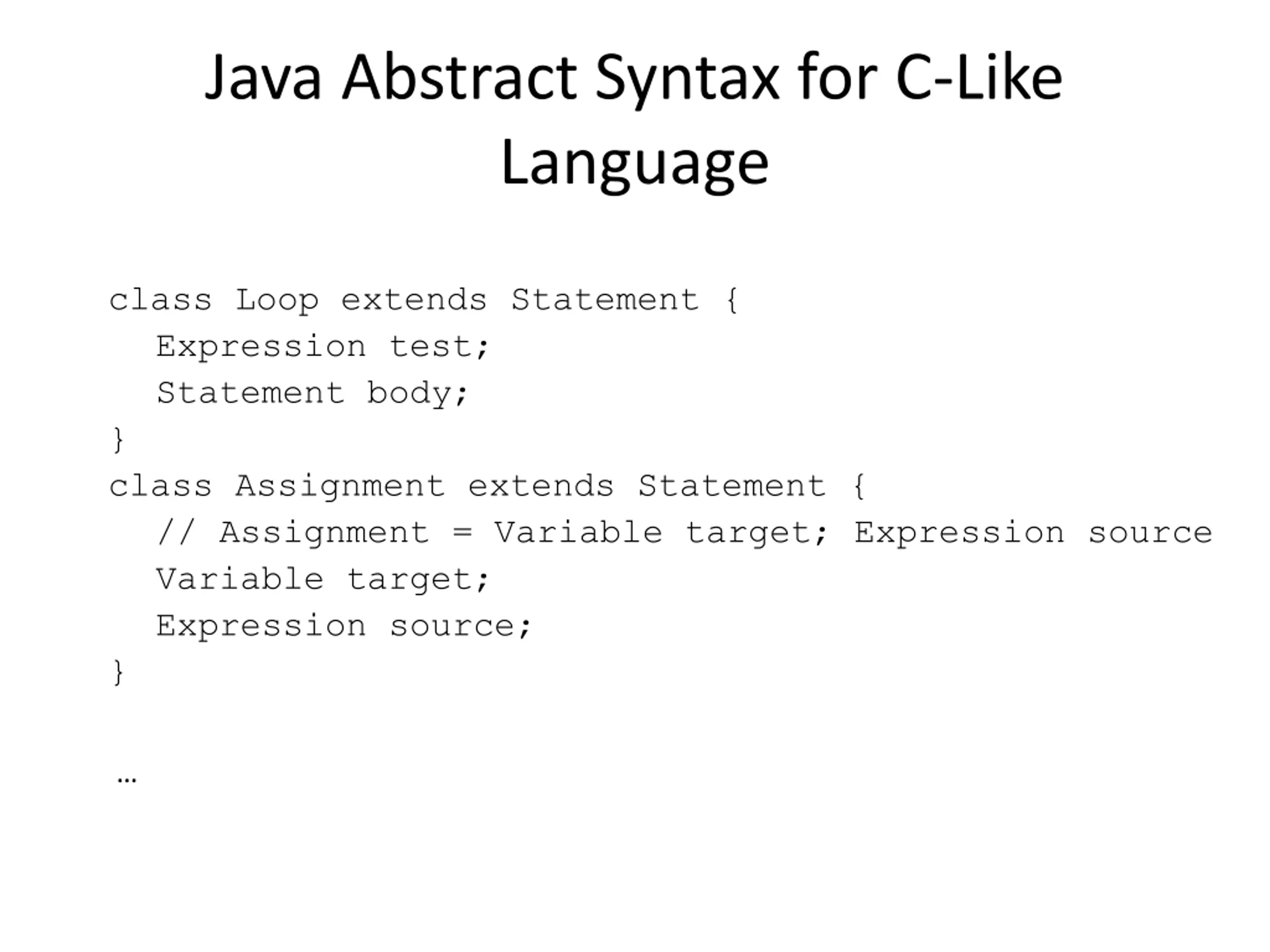 Java Abstract Syntax for C-Like Language

class Loop extends Statement {
  Expression test;
  Statement body;
}
class Assignment extends Statement {
  // Assignment = Variable target; Expression source
  Variable target;
  Expression source;
}

…